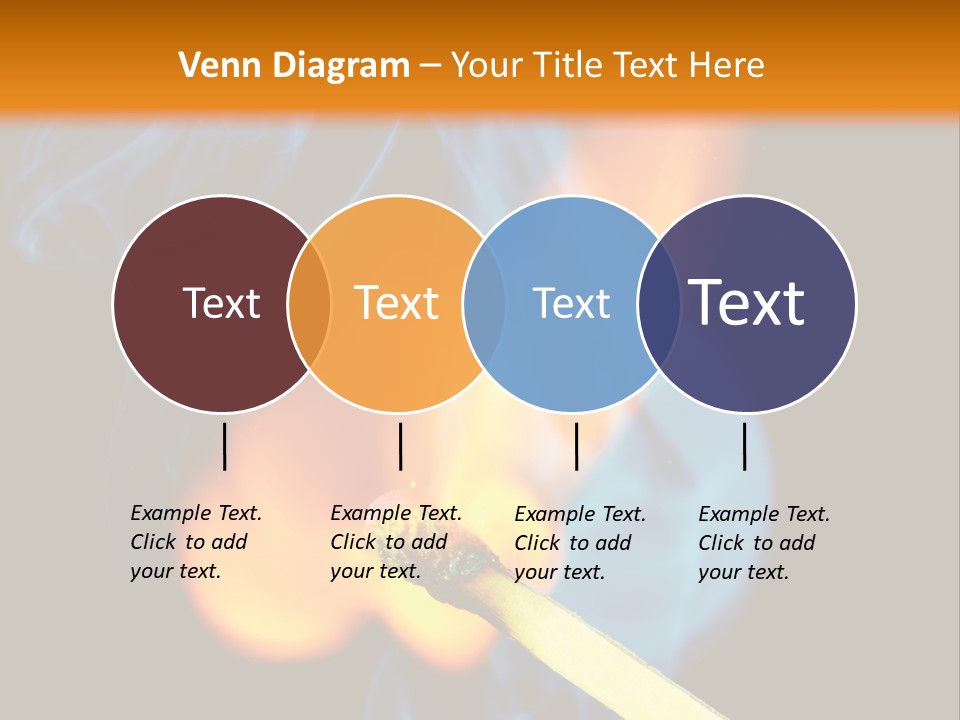 Venn Diagram – Your Title Text Here

Text

Text

Text

Text

Example Text. Click to add your text.

Example Text. Click to add your text.

Example Text. Click to add your text.

Example Text. Click to add your text.